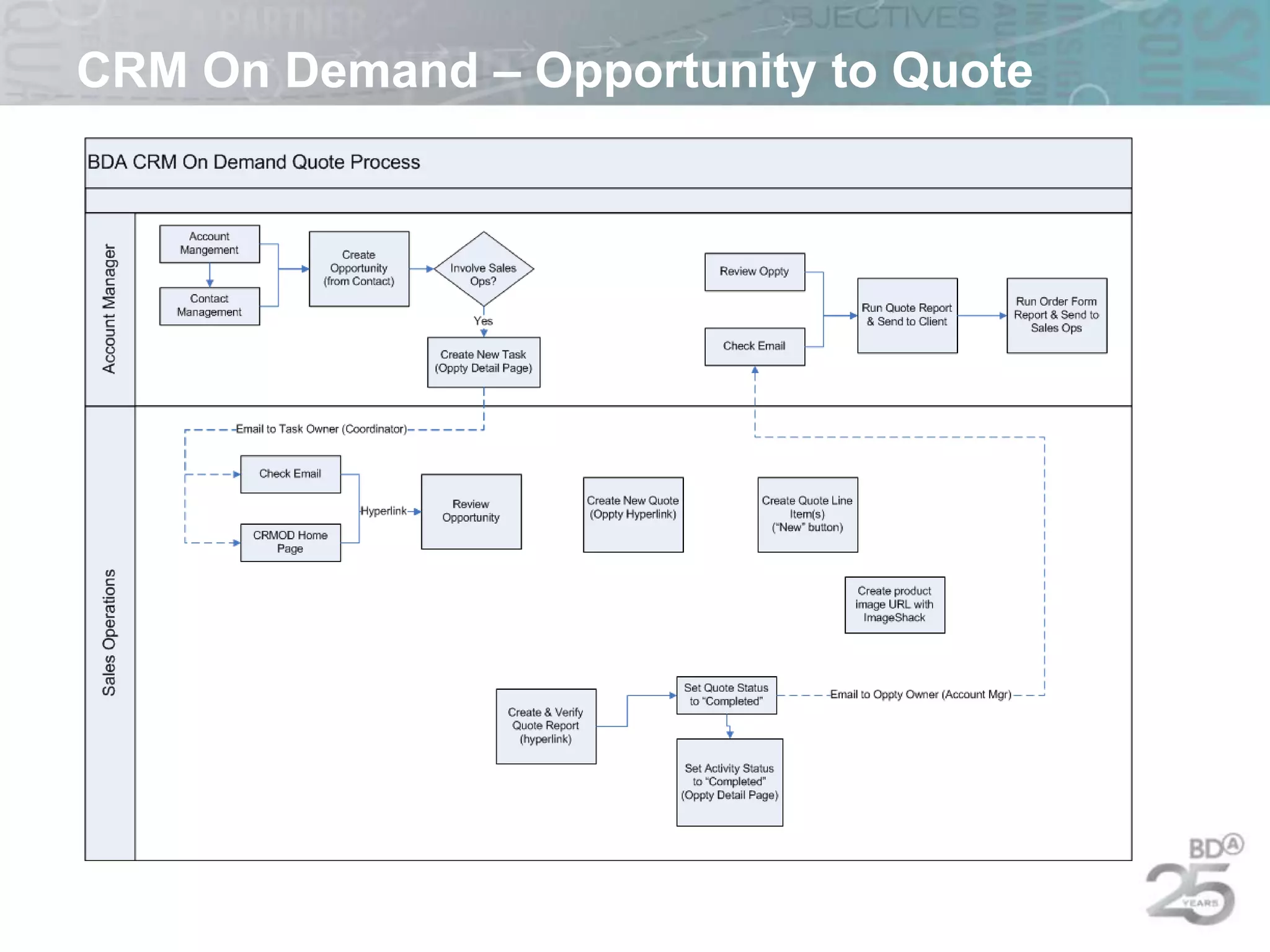 CRM On Demand – Opportunity to Quote

BDA CRM On Demand Quote Process

Account Manager

Account Mangement

Contact Management

Create Opportunity (from Contact)

Involve Sales Ops?

Yes

Create New Task (Oppty Detail Page)

Review Oppty

Check Email

Run Quote Report & Send to Client

Run Order Form Report & Send to Sales Ops

Sales Operations

Email to Task Owner (Coordinator)

Check Email

CRMOD Home Page

Hyperlink

Review Opportunity

Create New Quote (Oppty Hyperlink)

Create Quote Line Item(s) ("New" button)

Create product image URL with ImageShack

Create & Verify Quote Report (hyperlink)

Set Quote Status to "Completed"

Email to Oppty Owner (Account Mgr)

Set Activity Status to "Completed" (Oppty Detail Page)

BDA 25 YEARS